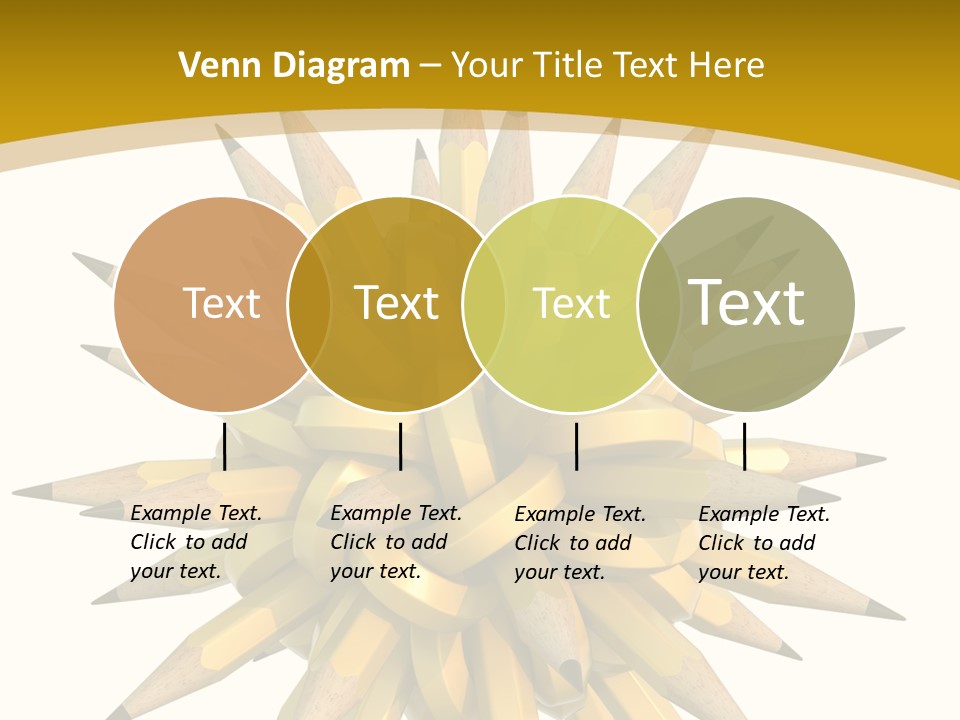 Venn Diagram – Your Title Text Here

Text

Text

Text

Text

Example Text. Click to add your text.

Example Text. Click to add your text.

Example Text. Click to add your text.

Example Text. Click to add your text.